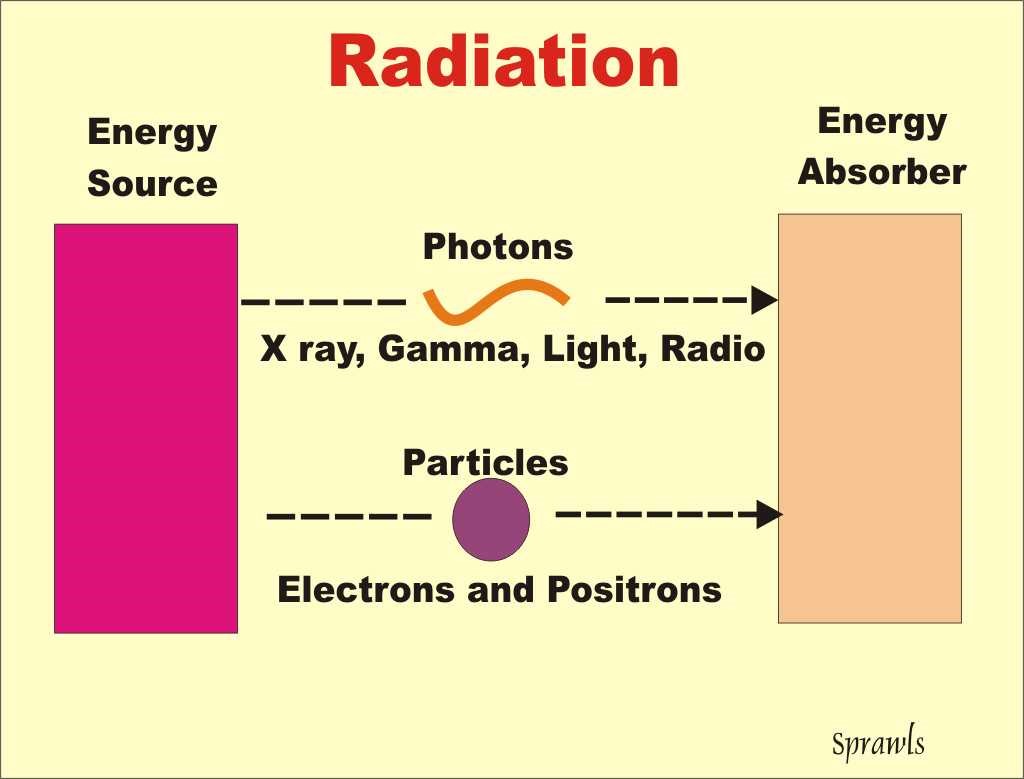 Radiation

Energy Source

Energy Absorber

Photons

X ray, Gamma, Light, Radio

Particles

Electrons and Positrons

Sprawls